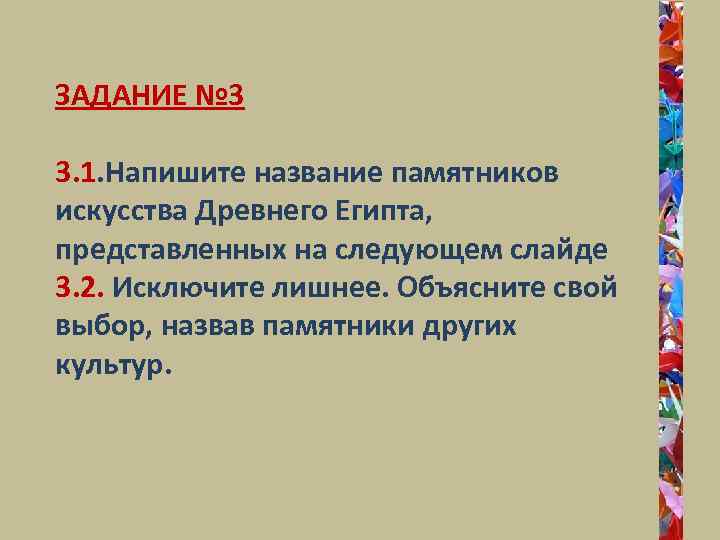 ЗАДАНИЕ №3

3.1.Напишите название памятников искусства Древнего Египта, представленных на следующем слайде
3.2. Исключите лишнее. Объясните свой выбор, назвав памятники других культур.